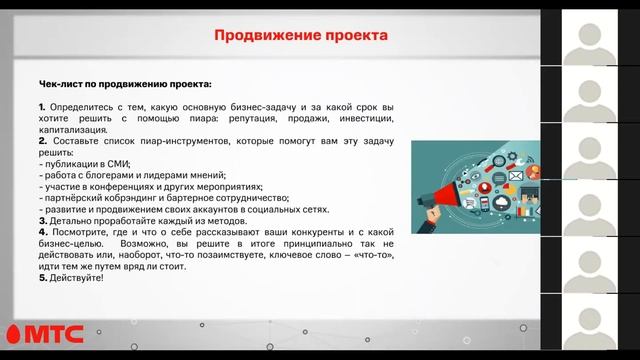 Продвижение проекта

Чек-лист по продвижению проекта:

1. Определитесь с тем, какую основную бизнес-задачу и за какой срок вы хотите решить с помощью пиара: репутация, продажи, инвестиции, капитализация.
2. Составьте список пиар-инструментов, которые помогут вам эту задачу решить:
- публикации в СМИ;
- работа с блогерами и лидерами мнений;
- участие в конференциях и других мероприятиях;
- партнёрский кобрэндинг и бартерное сотрудничество;
- развитие и продвижением своих аккаунтов в социальных сетях.
3. Детально проработайте каждый из методов.
4. Посмотрите, где и что о себе рассказывают ваши конкуренты и с какой бизнес-целью. Возможно, вы решите в итоге принципиально так не действовать или, наоборот, что-то позаимствуете, ключевое слово – «что-то», идти тем же путем вряд ли стоит.
5. Действуйте!

МТС